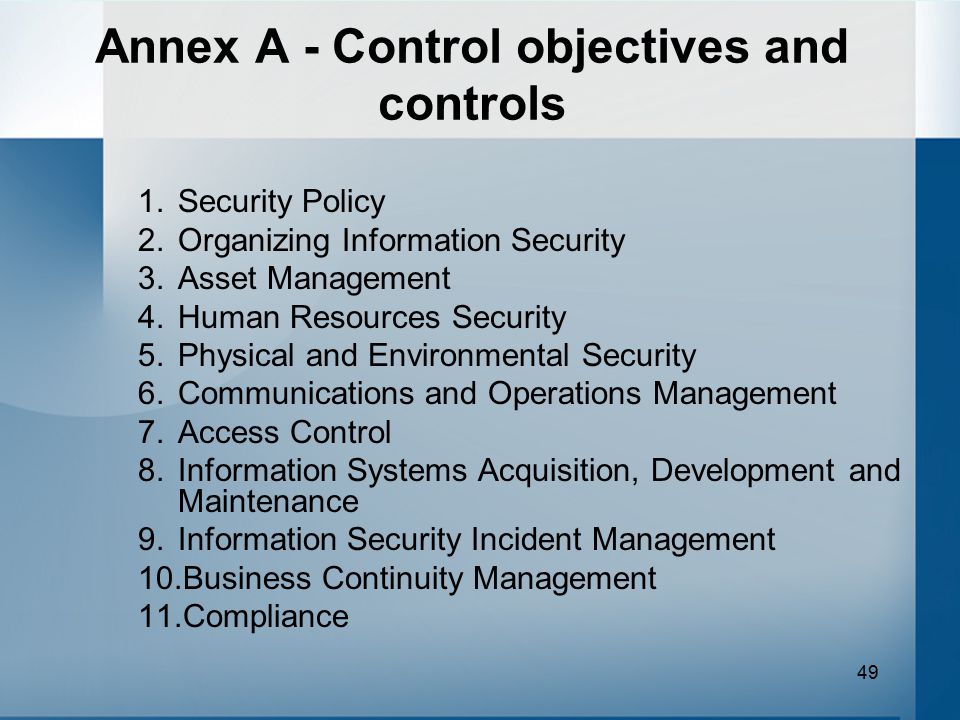 Annex A - Control objectives and controls

1. Security Policy
2. Organizing Information Security
3. Asset Management
4. Human Resources Security
5. Physical and Environmental Security
6. Communications and Operations Management
7. Access Control
8. Information Systems Acquisition, Development and Maintenance
9. Information Security Incident Management
10.Business Continuity Management
11.Compliance

49